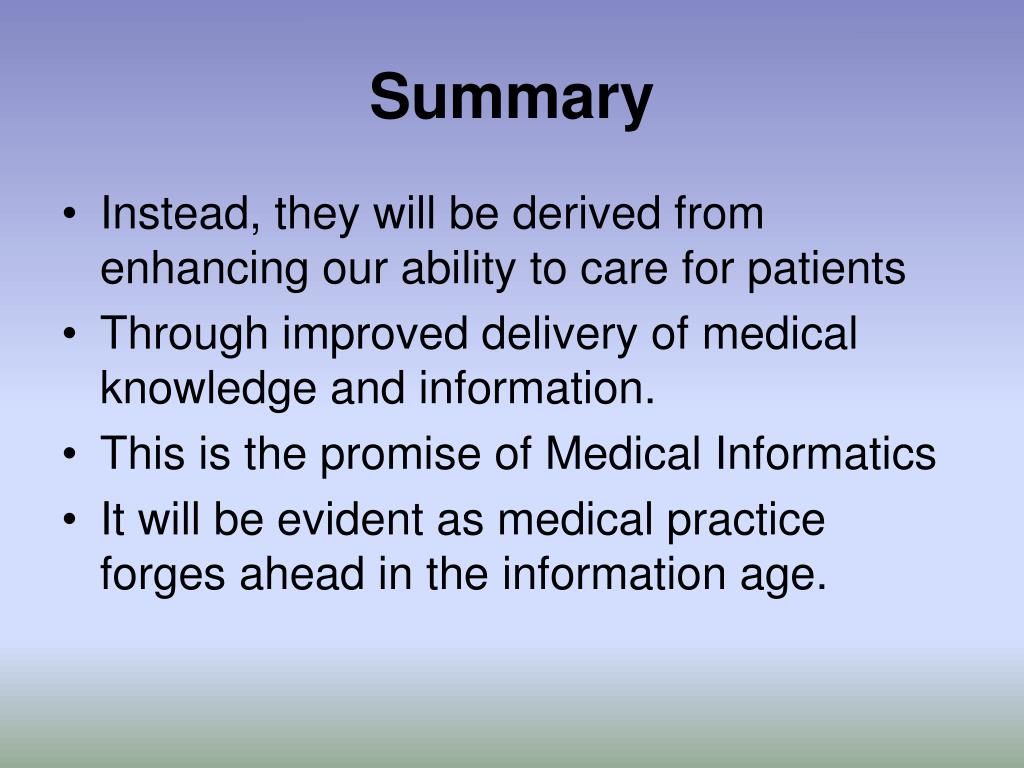 Summary

• Instead, they will be derived from enhancing our ability to care for patients
• Through improved delivery of medical knowledge and information.
• This is the promise of Medical Informatics
• It will be evident as medical practice forges ahead in the information age.